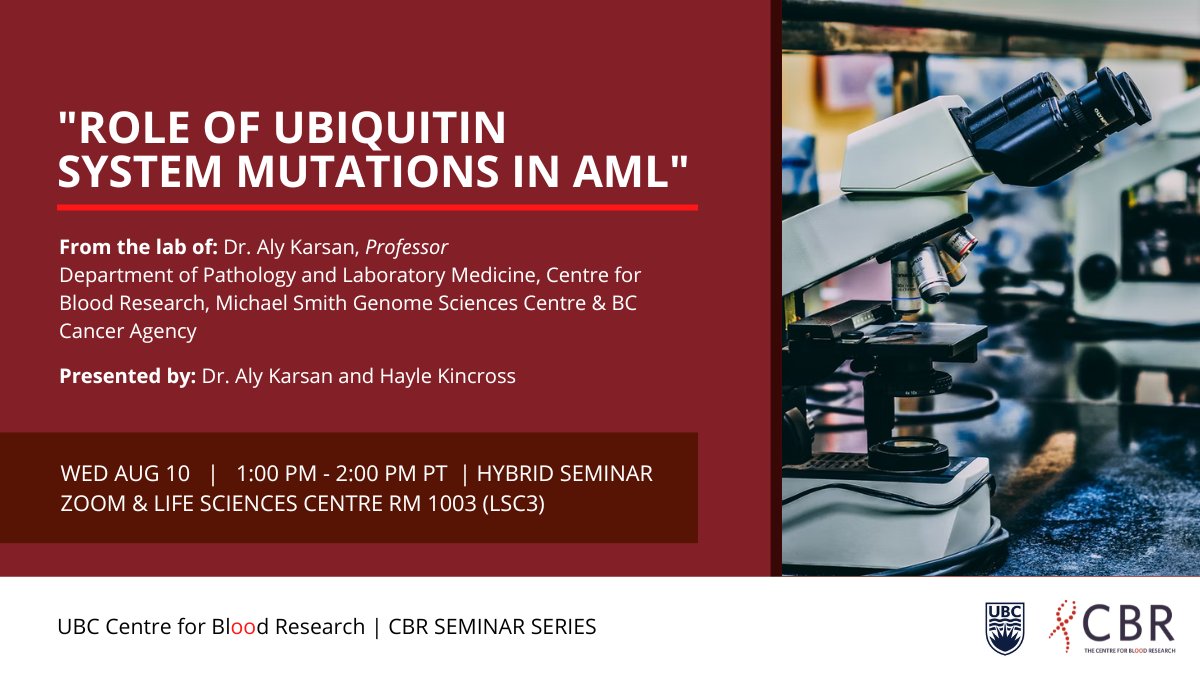 "ROLE OF UBIQUITIN SYSTEM MUTATIONS IN AML"

From the lab of: Dr. Aly Karsan, Professor
Department of Pathology and Laboratory Medicine, Centre for Blood Research, Michael Smith Genome Sciences Centre & BC Cancer Agency

Presented by: Dr. Aly Karsan and Hayle Kincross

WED AUG 10 | 1:00 PM - 2:00 PM PT | HYBRID SEMINAR
ZOOM & LIFE SCIENCES CENTRE RM 1003 (LSC3)

UBC Centre for Blood Research | CBR SEMINAR SERIES

UBC

CBR
THE CENTRE FOR BLOOD RESEARCH